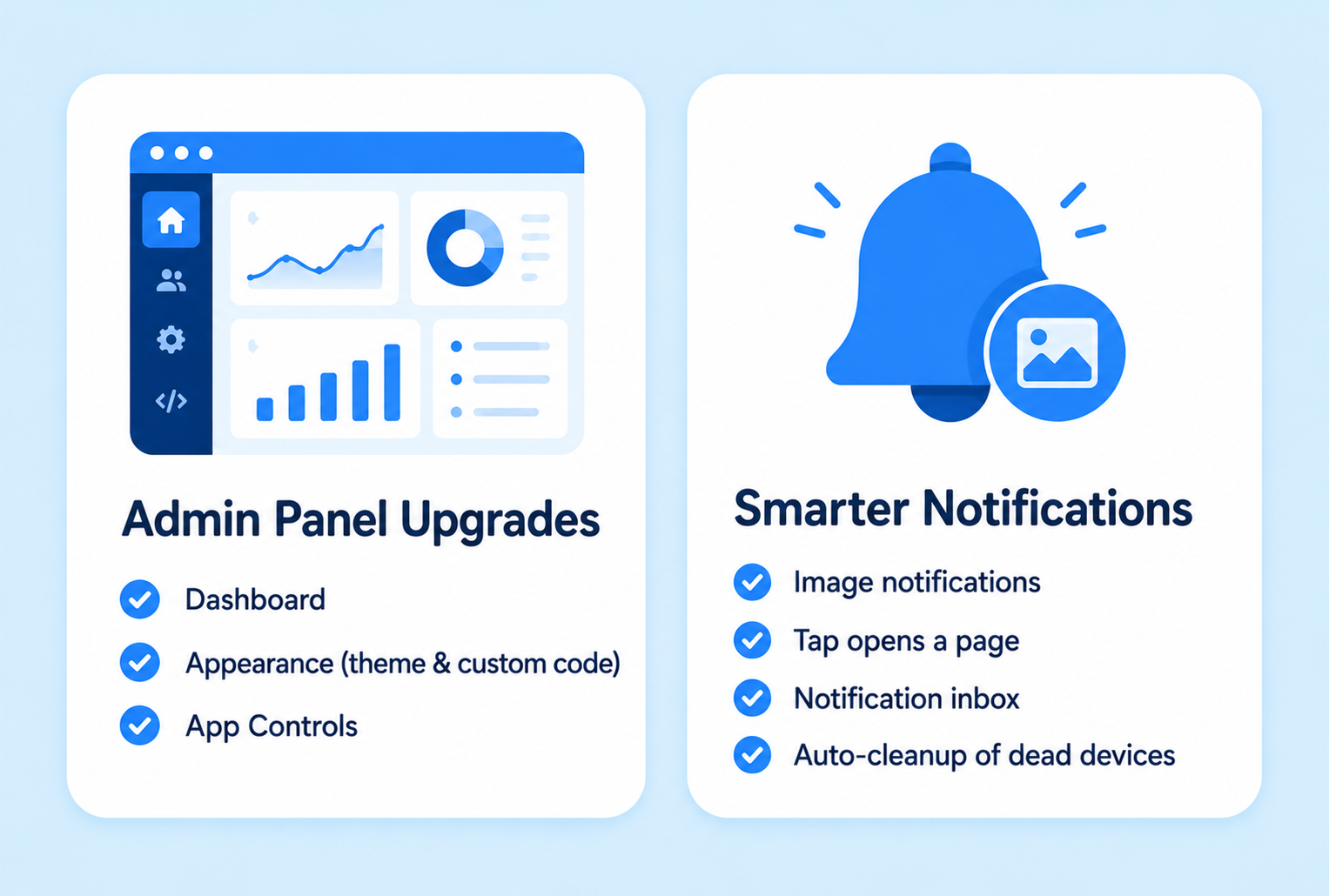 Admin Panel Upgrades

Dashboard

Appearance (theme & custom code)

App Controls

Smarter Notifications

Image notifications

Tap opens a page

Notification inbox

Auto-cleanup of dead devices